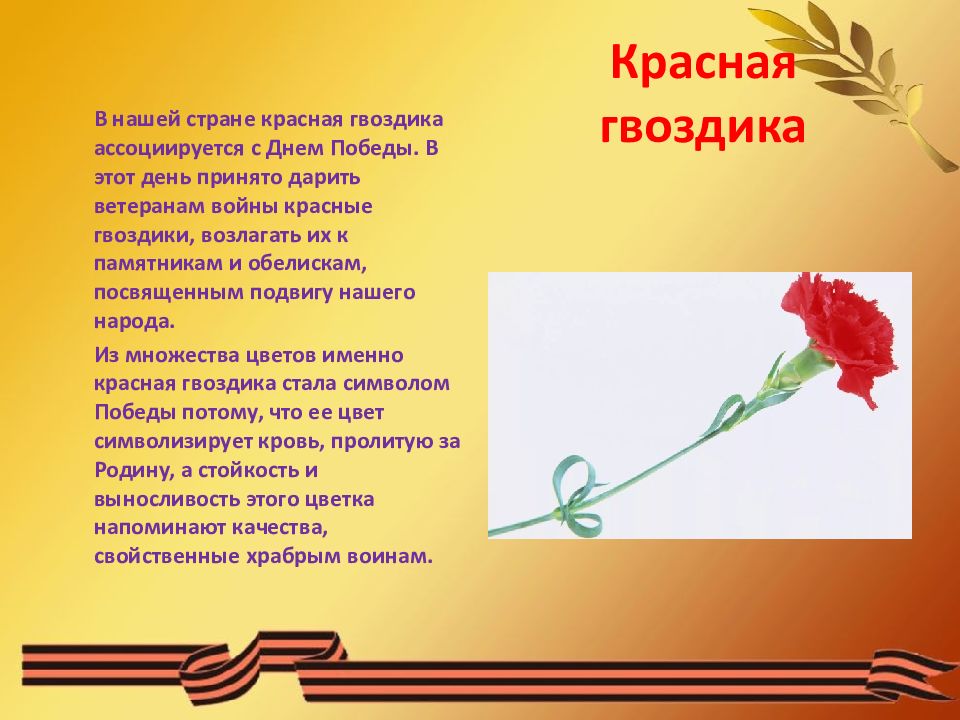 Красная гвоздика

В нашей стране красная гвоздика ассоциируется с Днем Победы. В этот день принято дарить ветеранам войны красные гвоздики, возлагать их к памятникам и обелискам, посвященным подвигу нашего народа.

Из множества цветов именно красная гвоздика стала символом Победы потому, что ее цвет символизирует кровь, пролитую за Родину, а стойкость и выносливость этого цветка напоминают качества, свойственные храбрым воинам.